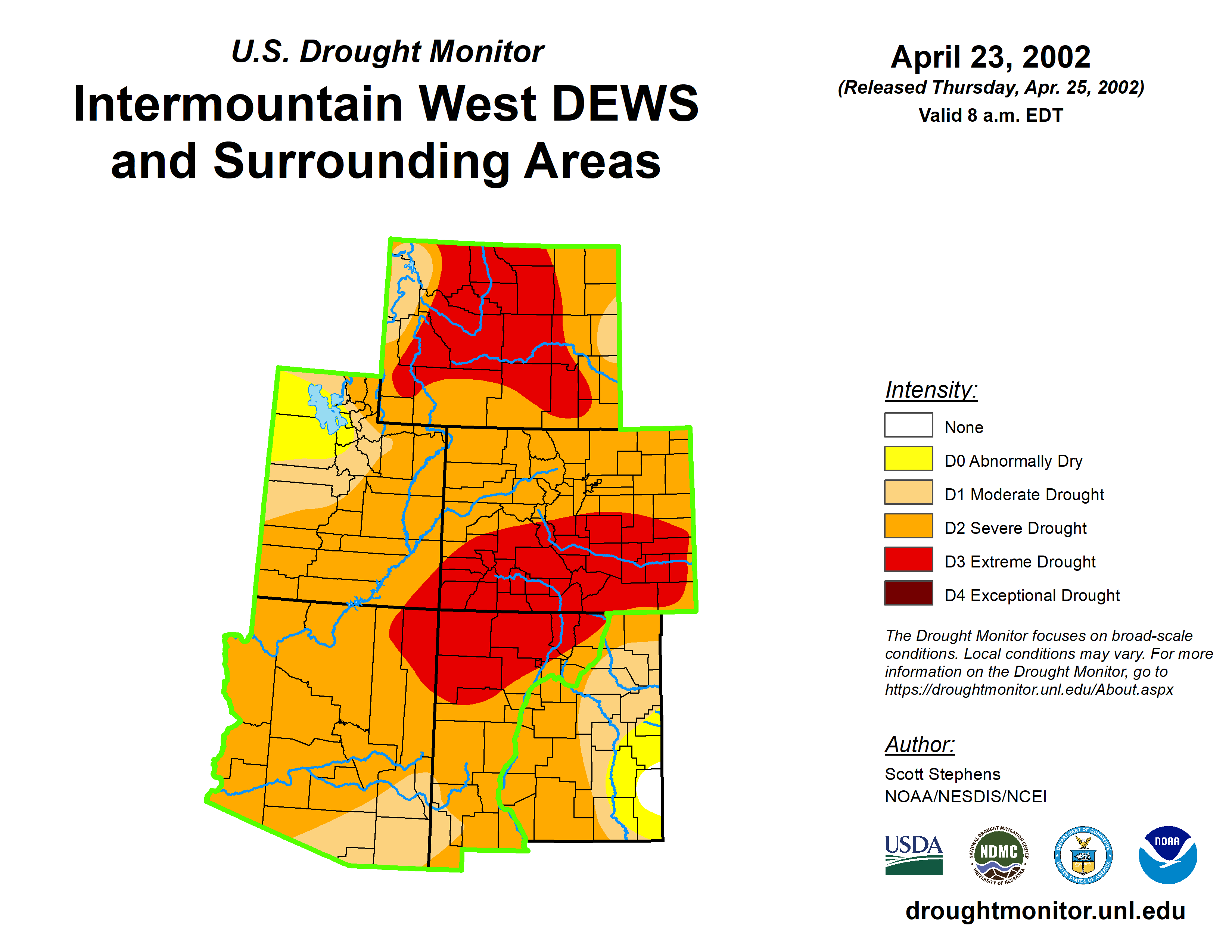 U.S. Drought Monitor
Intermountain West DEWS and Surrounding Areas

April 23, 2002
(Released Thursday, Apr. 25, 2002)
Valid 8 a.m. EDT

Intensity:
None
D0 Abnormally Dry
D1 Moderate Drought
D2 Severe Drought
D3 Extreme Drought
D4 Exceptional Drought

The Drought Monitor focuses on broad-scale conditions. Local conditions may vary. For more information on the Drought Monitor, go to https://droughtmonitor.unl.edu/About.aspx

Author:
Scott Stephens
NOAA/NESDIS/NCEI

USDA
NATIONAL DROUGHT MITIGATION CENTER NDMC UNIVERSITY OF NEBRASKA
DEPARTMENT OF COMMERCE UNITED STATES OF AMERICA
NOAA

droughtmonitor.unl.edu